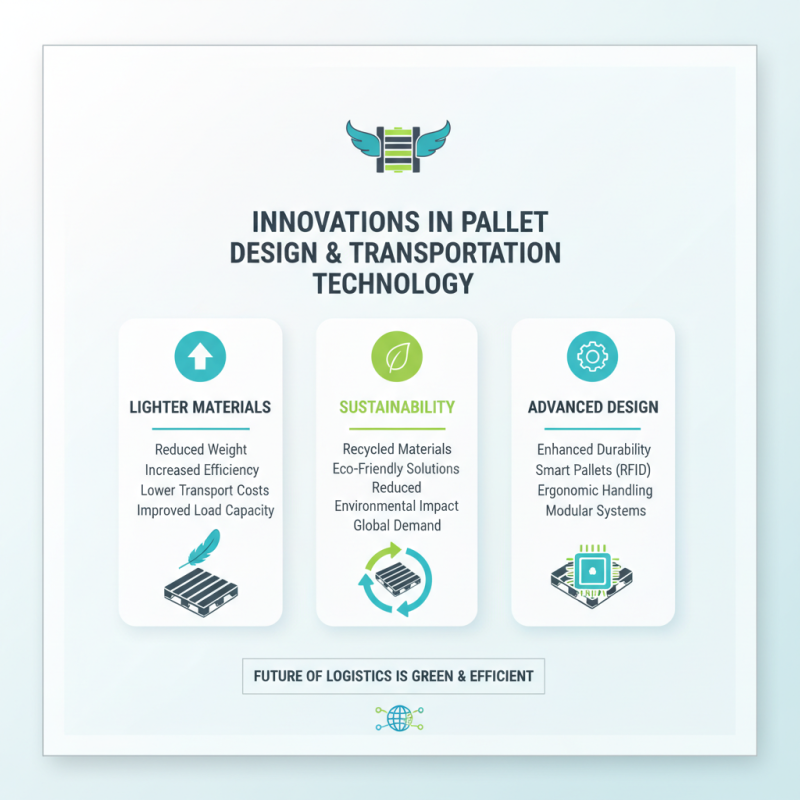 INNOVATIONS IN PALLET DESIGN & TRANSPORTATION TECHNOLOGY

LIGHTER MATERIALS

Reduced Weight
Increased Efficiency
Lower Transport Costs
Improved Load Capacity

SUSTAINABILITY

Recycled Materials
Eco-Friendly Solutions
Reduced
Environmental Impact
Global Demand

ADVANCED DESIGN

Enhanced Durability
Smart Pallets (RFID)
Ergonomic Handling
Modular Systems

FUTURE OF LOGISTICS IS GREEN & EFFICIENT